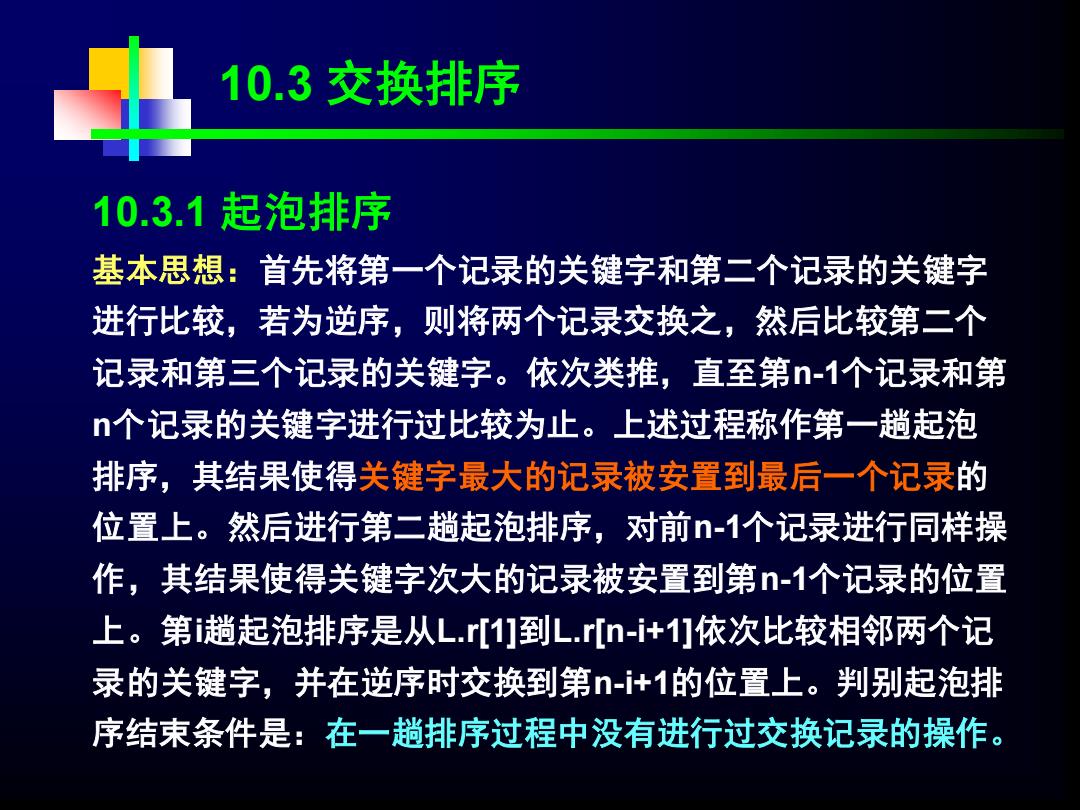 10.3 交换排序

10.3.1 起泡排序

基本思想：首先将第一个记录的关键字和第二个记录的关键字进行比较，若为逆序，则将两个记录交换之，然后比较第二个记录和第三个记录的关键字。依次类推，直至第n-1个记录和第n个记录的关键字进行过比较为止。上述过程称作第一趟起泡排序，其结果使得关键字最大的记录被安置到最后一个记录的位置上。然后进行第二趟起泡排序，对前n-1个记录进行同样操作，其结果使得关键字次大的记录被安置到第n-1个记录的位置上。第i趟起泡排序是从L.r[1]到L.r[n-i+1]依次比较相邻两个记录的关键字，并在逆序时交换到第n-i+1的位置上。判别起泡排序结束条件是：在一趟排序过程中没有进行过交换记录的操作。